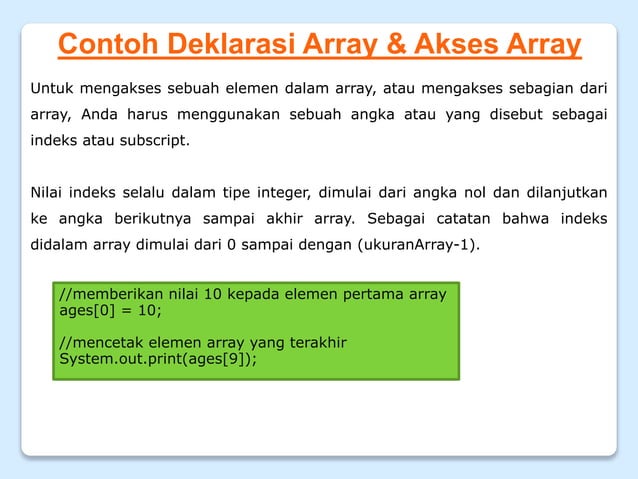 Contoh Deklarasi Array & Akses Array

Untuk mengakses sebuah elemen dalam array, atau mengakses sebagian dari array, Anda harus menggunakan sebuah angka atau yang disebut sebagai indeks atau subscript.

Nilai indeks selalu dalam tipe integer, dimulai dari angka nol dan dilanjutkan ke angka berikutnya sampai akhir array. Sebagai catatan bahwa indeks didalam array dimulai dari 0 sampai dengan (ukuranArray-1).

//memberikan nilai 10 kepada elemen pertama array
ages[0] = 10;

//mencetak elemen array yang terakhir
System.out.print(ages[9]);